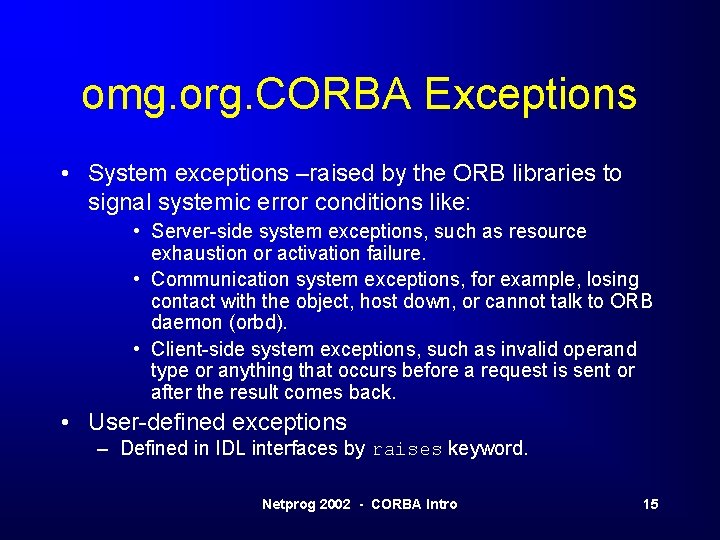 omg.org.CORBA Exceptions

• System exceptions –raised by the ORB libraries to signal systemic error conditions like:

• Server-side system exceptions, such as resource exhaustion or activation failure.

• Communication system exceptions, for example, losing contact with the object, host down, or cannot talk to ORB daemon (orbd).

• Client-side system exceptions, such as invalid operand type or anything that occurs before a request is sent or after the result comes back.

• User-defined exceptions

– Defined in IDL interfaces by raises keyword.

Netprog 2002 - CORBA Intro

15